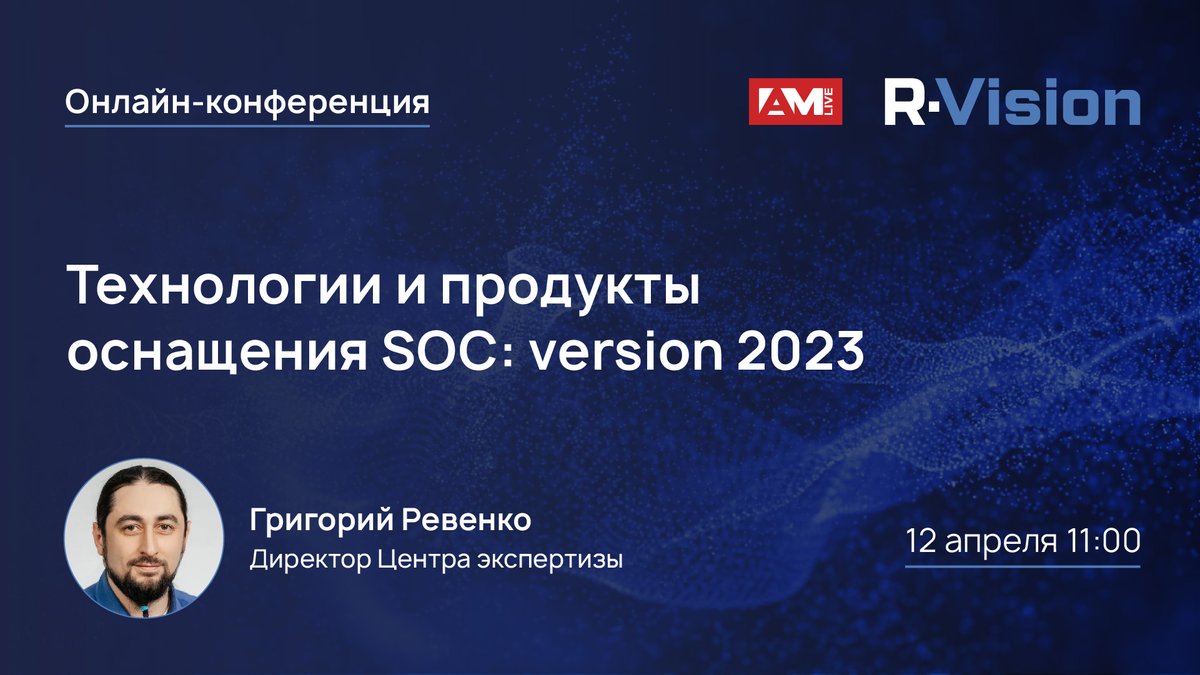 Онлайн-конференция

AM LIVE

R·Vision

Технологии и продукты оснащения SOC: version 2023

Григорий Ревенко
Директор Центра экспертизы

12 апреля 11:00